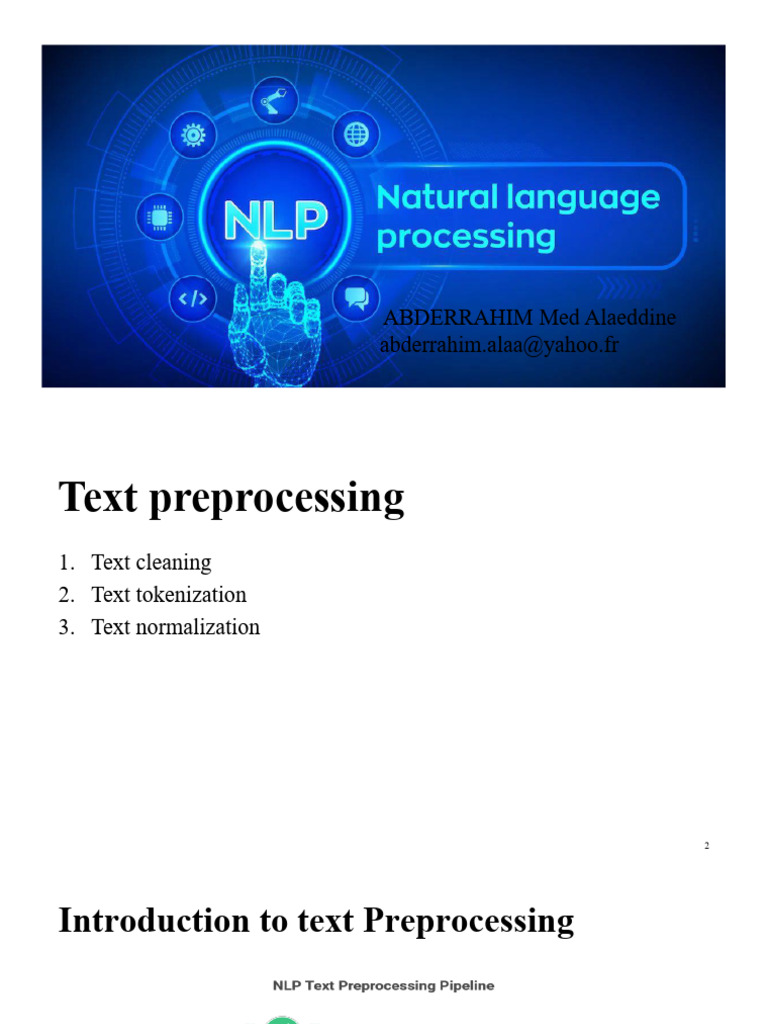 NLP

Natural language processing

ABDERRAHIM Med Alaeddine
abderrahim.alaa@yahoo.fr

Text preprocessing

1. Text cleaning
2. Text tokenization
3. Text normalization

2

Introduction to text Preprocessing

NLP Text Preprocessing Pipeline